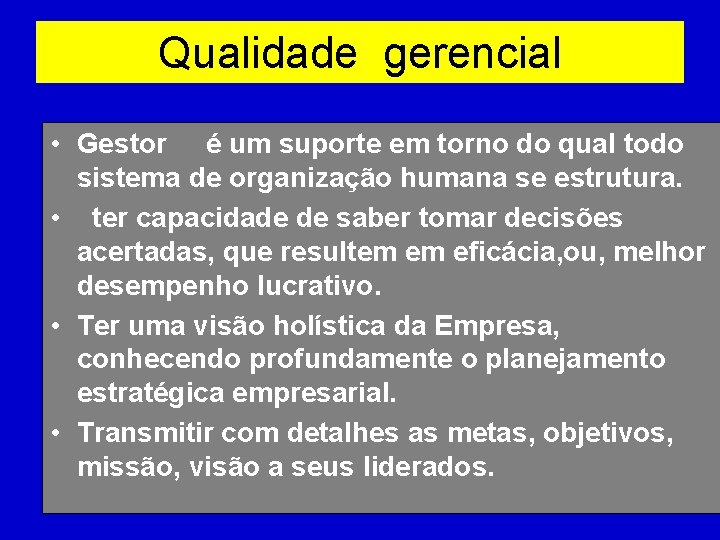 Qualidade gerencial

• Gestor é um suporte em torno do qual todo sistema de organização humana se estrutura.

• ter capacidade de saber tomar decisões acertadas, que resultem em eficácia,ou, melhor desempenho lucrativo.

• Ter uma visão holística da Empresa, conhecendo profundamente o planejamento estratégica empresarial.

• Transmitir com detalhes as metas, objetivos, missão, visão a seus liderados.